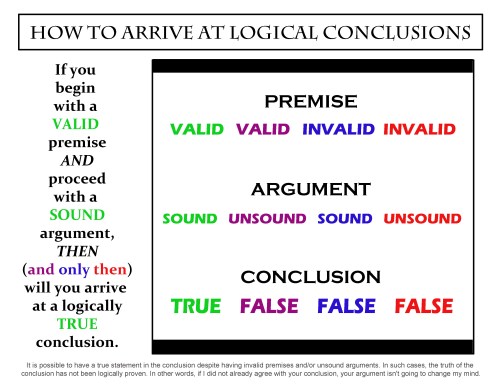 HOW TO ARRIVE AT LOGICAL CONCLUSIONS

If you begin with a VALID premise AND proceed with a SOUND argument, THEN (and only then) will you arrive at a logically TRUE conclusion.

PREMISE

VALID VALID INVALID INVALID

ARGUMENT

SOUND UNSOUND SOUND UNSOUND

CONCLUSION

TRUE FALSE FALSE FALSE

It is possible to have a true statement in the conclusion despite having invalid premises and/or unsound arguments. In such cases, the truth of the conclusion has not been logically proven. In other words, if I did not already agree with your conclusion, your argument isn't going to change my mind.